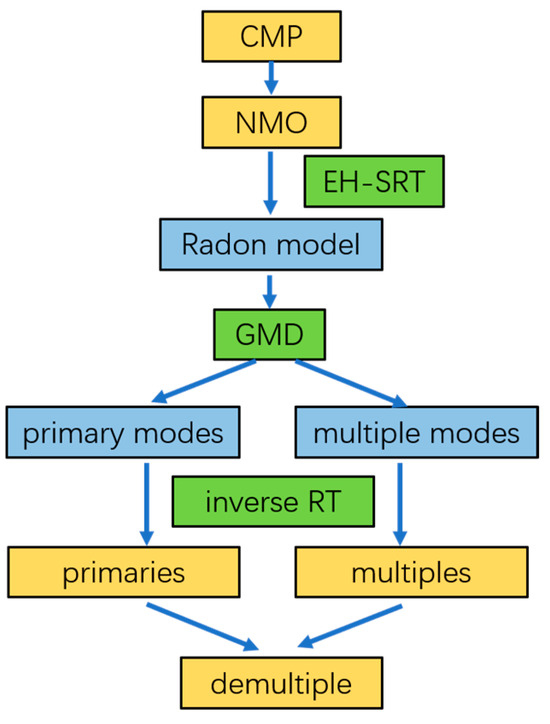 CMP

NMO

EH-SRT

Radon model

GMD

primary modes

multiple modes

inverse RT

primaries

multiples

demultiple